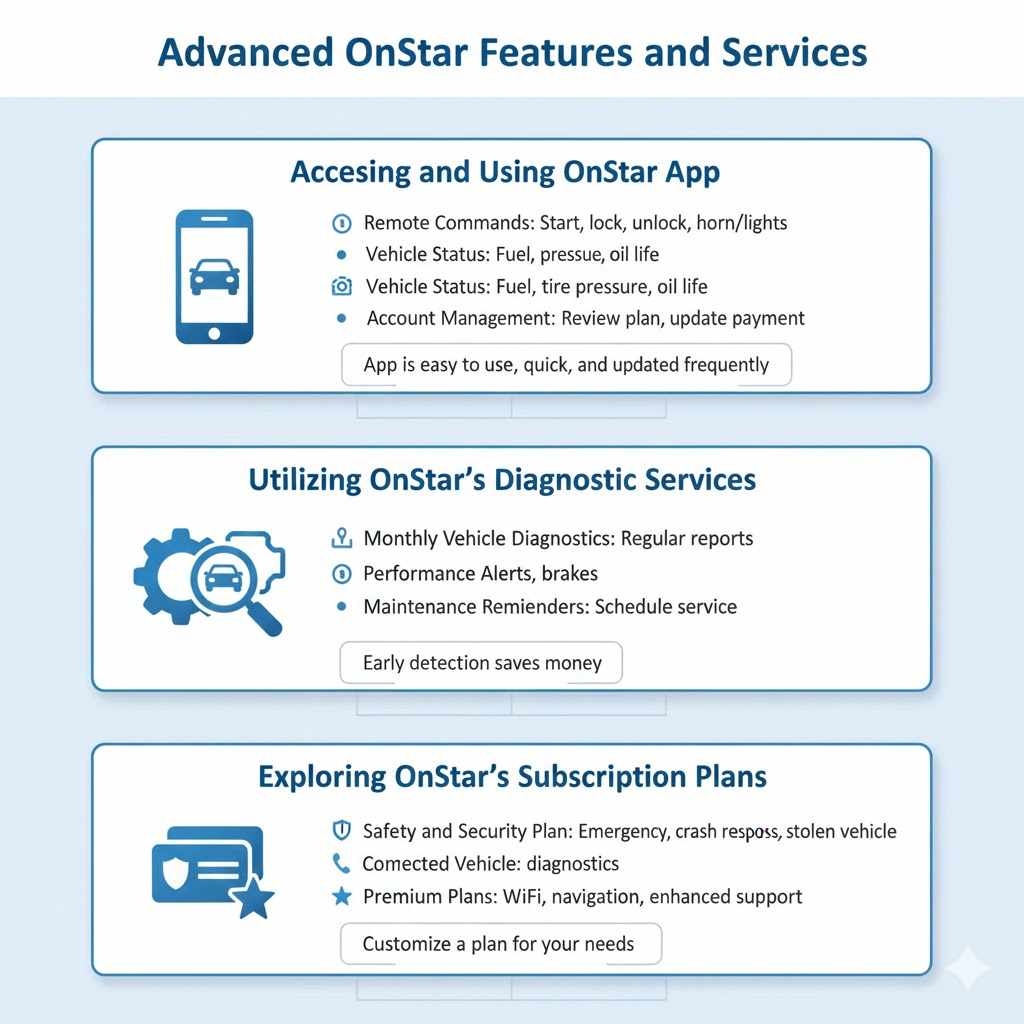 Advanced OnStar Features and Services

Accesing and Using OnStar App

Remote Commands: Start, lock, unlock, horn/lights
Vehicle Status: Fuel, pressue, oil life
Vehicle Status: Fuel, tire pressure, oil life
Account Management: Review plan, update payment

App is easy to use, quick, and updated frequently

Utilizing OnStar's Diagnostic Services

Monthly Vehicle Diagnostics: Regular reports
Performance Alerts, brakes
Maintenance Remienders: Schedule service

Early detection saves money

Exploring OnStar's Subscription Plans

Safety and Security Plan: Emergency, crash resposs, stolen vehicle
Comected Vehicle: diagnostics
Premium Plans: WiFi, navigation, enhanced support

Customize a plan for your needs